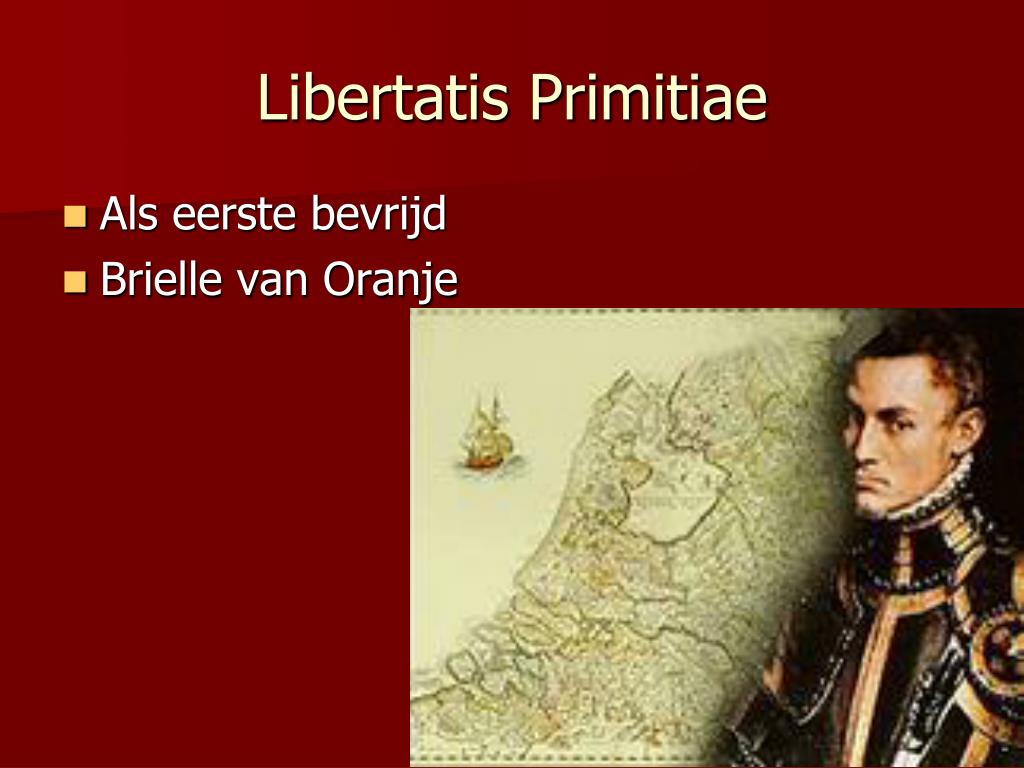 Libertatis Primitiae

Als eerste bevrijd
Brielle van Oranje